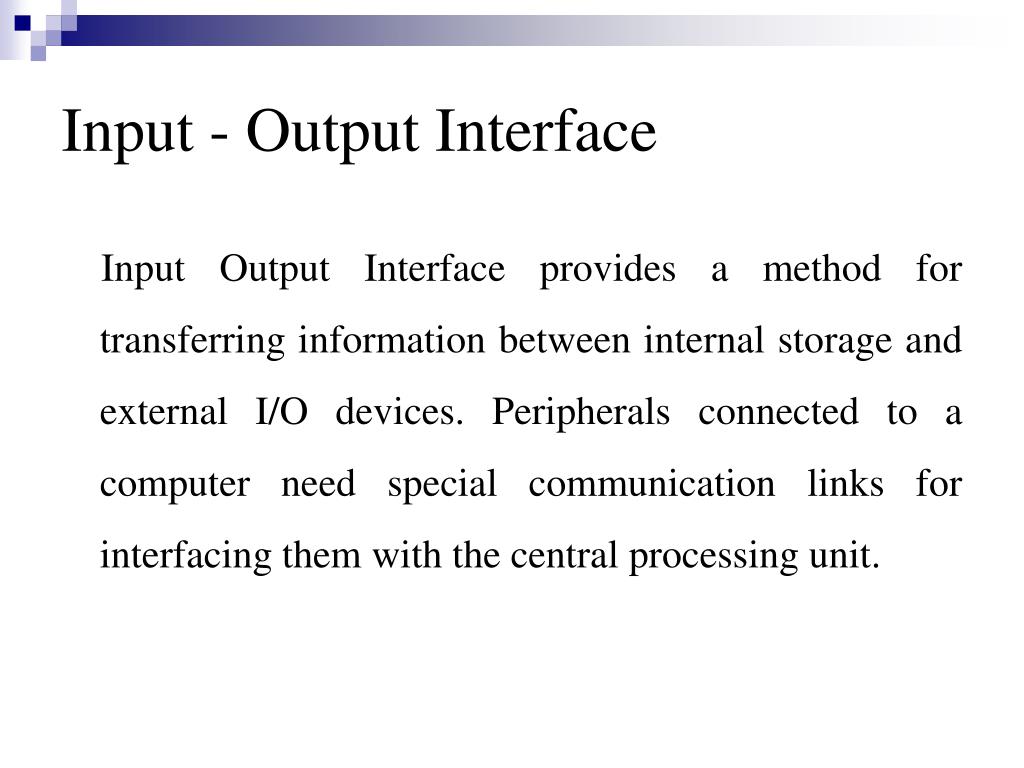 Input - Output Interface

Input Output Interface provides a method for transferring information between internal storage and external I/O devices. Peripherals connected to a computer need special communication links for interfacing them with the central processing unit.